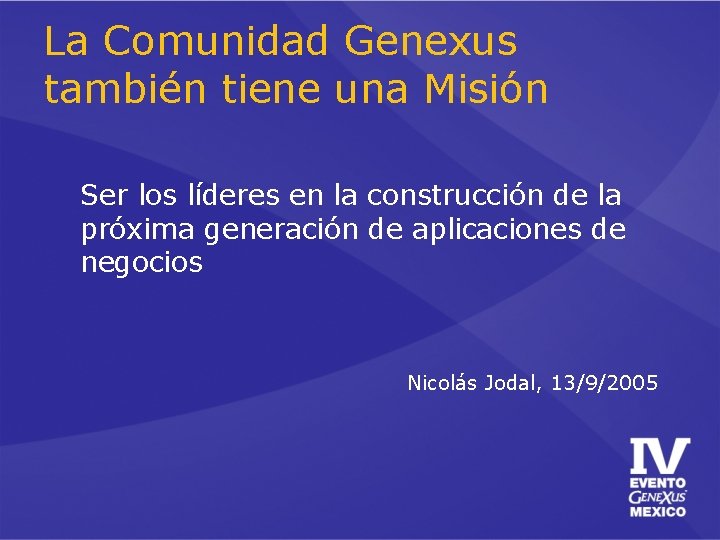 La Comunidad Genexus también tiene una Misión

Ser los líderes en la construcción de la próxima generación de aplicaciones de negocios

Nicolás Jodal, 13/9/2005

IV
EVENTO
GENEXUS
MEXICO